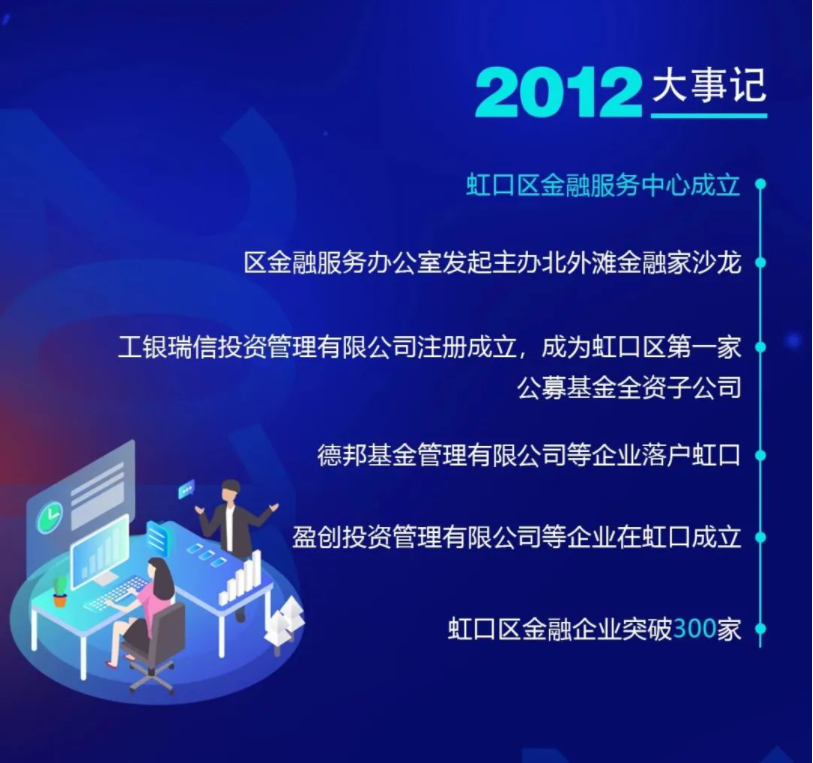 2012 大事记

虹口区金融服务中心成立

区金融服务办公室发起主办北外滩金融家沙龙

工银瑞信投资管理有限公司注册成立，成为虹口区第一家公募基金全资子公司

德邦基金管理有限公司等企业落户虹口

盈创投资管理有限公司等企业在虹口成立

虹口区金融企业突破300家